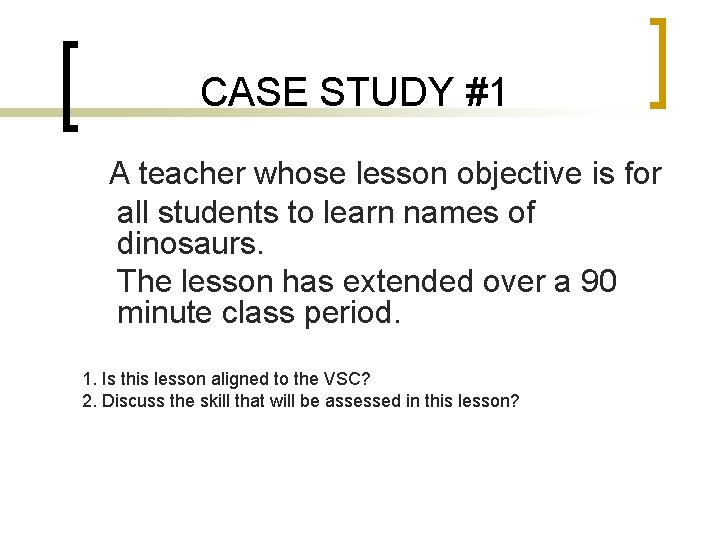 CASE STUDY #1

A teacher whose lesson objective is for all students to learn names of dinosaurs.

The lesson has extended over a 90 minute class period.

1. Is this lesson aligned to the VSC?
2. Discuss the skill that will be assessed in this lesson?